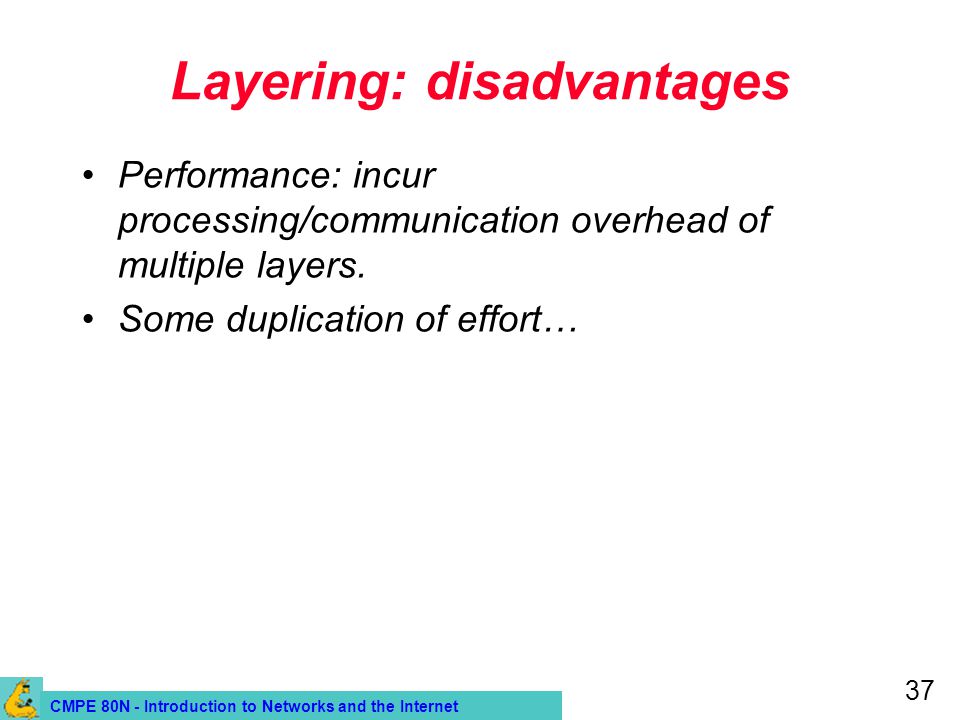 Layering: disadvantages

• Performance: incur processing/communication overhead of multiple layers.
• Some duplication of effort…

CMPE 80N - Introduction to Networks and the Internet

37